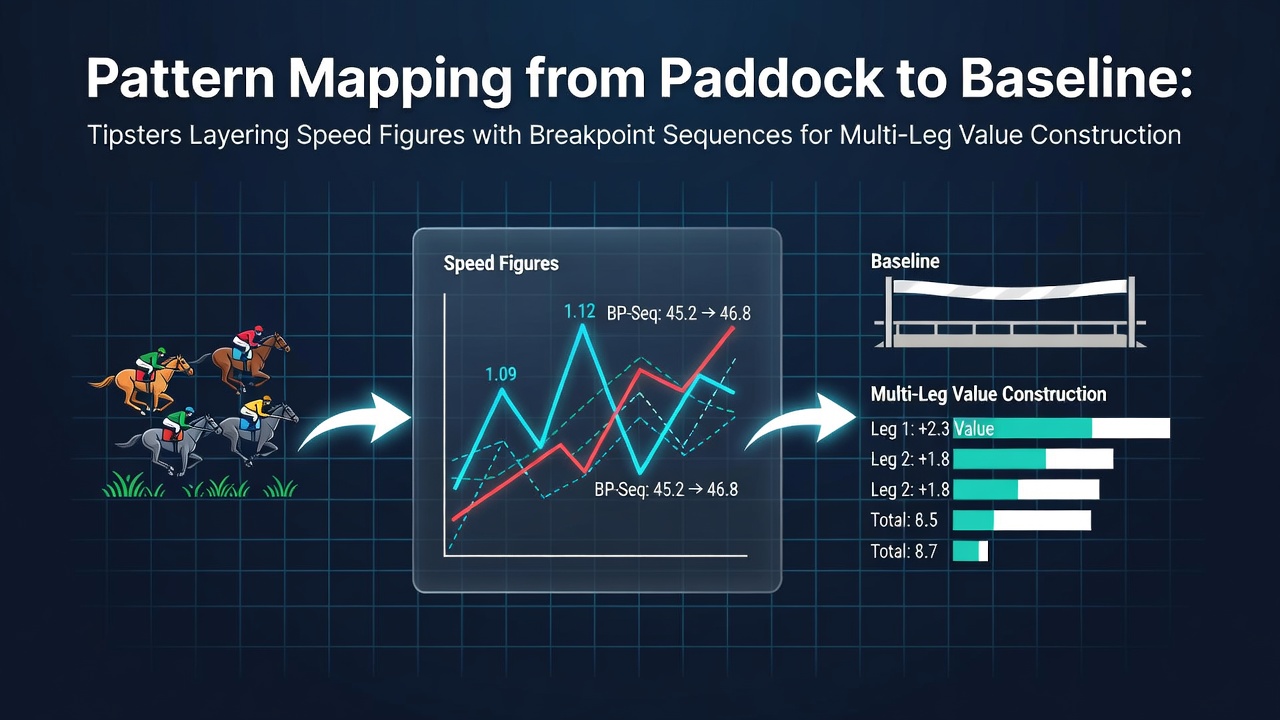 Pattern Mapping from Paddock to Baseline:

Tipsters Layering Speed Figures with Breakpoint Sequences for Multi-Leg Value Construction

Speed Figures

1.12

BP-Seq: 45.2 → 46.8

1.09

BP-Seq: 45.2 → 46.8

Baseline

Multi-Leg Value Construction

Leg 1: +2.3 Value

Leg 2: +1.8

Leg 2: +1.8

Total: 8.5

Total: 8.7